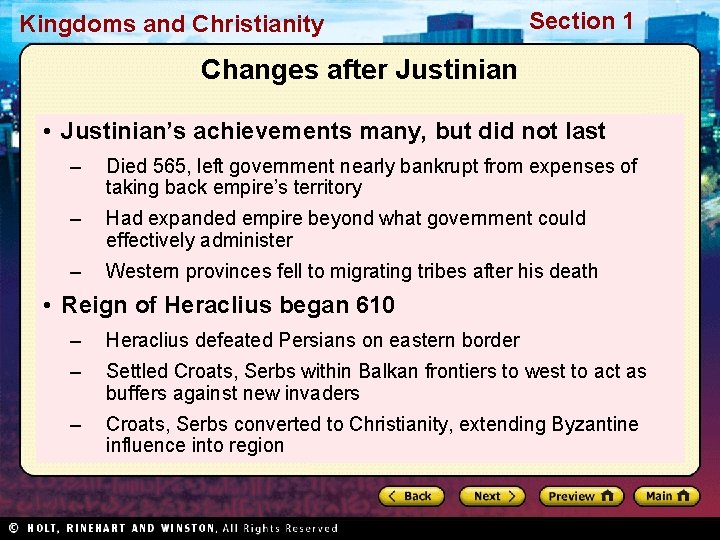 Kingdoms and Christianity

Section 1

Changes after Justinian

• Justinian's achievements many, but did not last

– Died 565, left government nearly bankrupt from expenses of taking back empire's territory

– Had expanded empire beyond what government could effectively administer

– Western provinces fell to migrating tribes after his death

• Reign of Heraclius began 610

– Heraclius defeated Persians on eastern border

– Settled Croats, Serbs within Balkan frontiers to west to act as buffers against new invaders

– Croats, Serbs converted to Christianity, extending Byzantine influence into region

Back

Next

Preview

Main

© HOLT, RINEHART AND WINSTON, All Rights Reserved